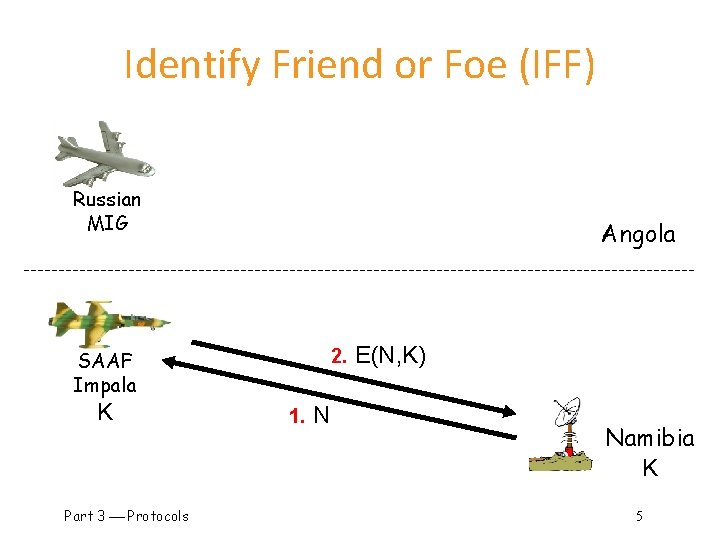 Identify Friend or Foe (IFF)

Russian MIG

Angola

SAAF Impala K

2. E(N,K)

1. N

Namibia K

Part 3 — Protocols

5